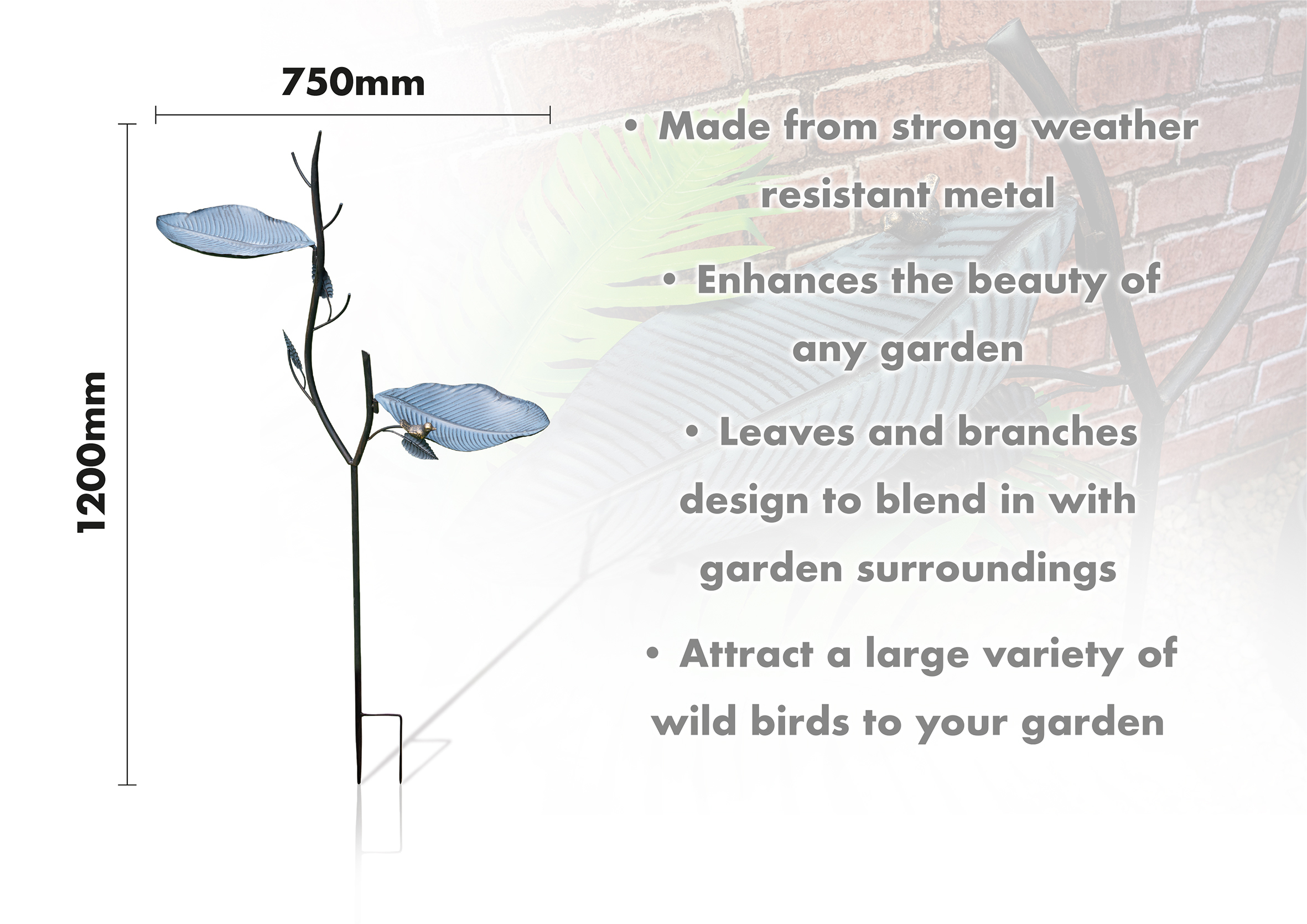 750mm

1200mm

• Made from strong weather resistant metal

• Enhances the beauty of any garden

• Leaves and branches design to blend in with garden surroundings

• Attract a large variety of wild birds to your garden